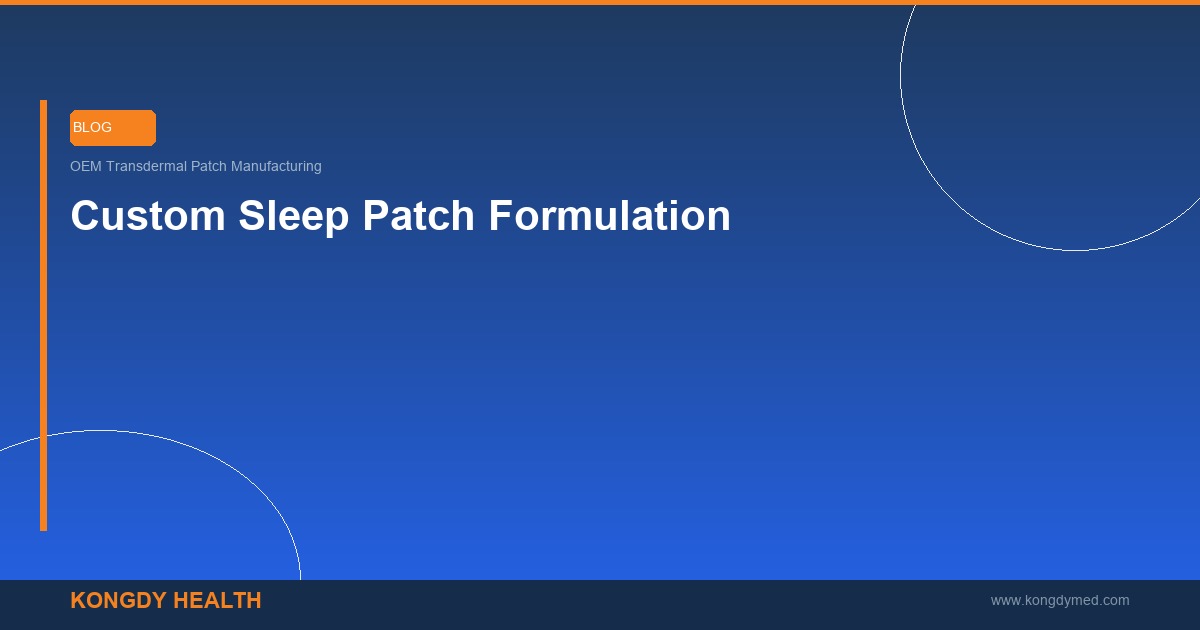 BLOG

OEM Transdermal Patch Manufacturing

Custom Sleep Patch Formulation

KONGDY HEALTH

www.kongdymed.com